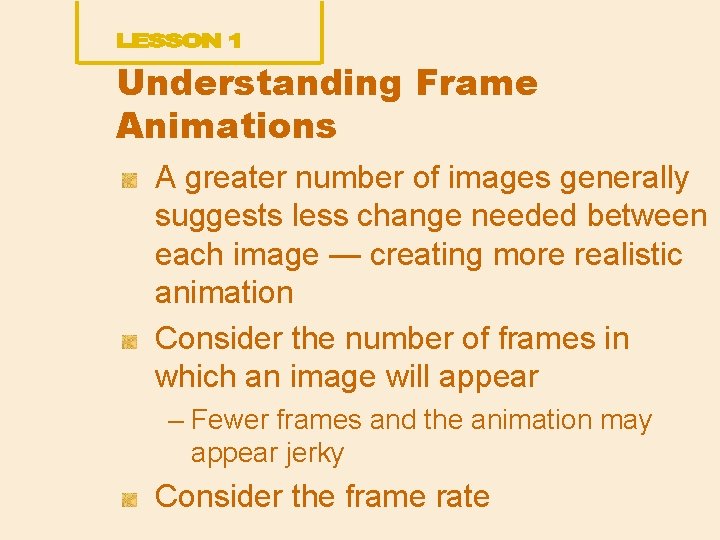 LESSON 1

Understanding Frame Animations

A greater number of images generally suggests less change needed between each image — creating more realistic animation

Consider the number of frames in which an image will appear

– Fewer frames and the animation may appear jerky

Consider the frame rate